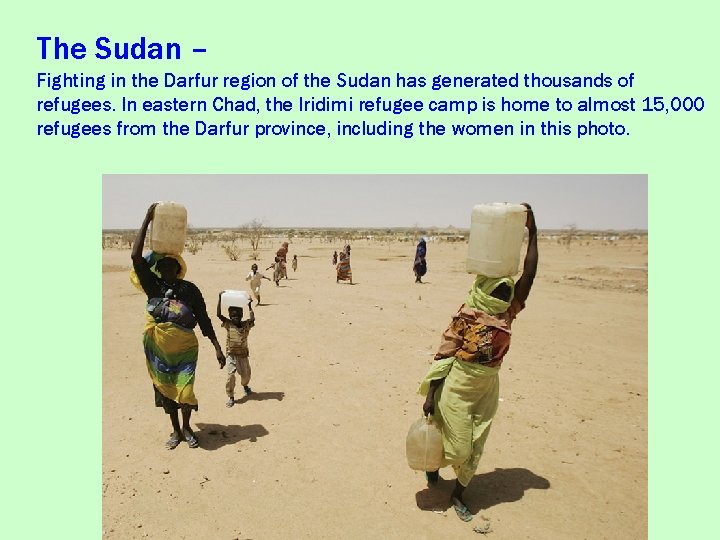 The Sudan –
Fighting in the Darfur region of the Sudan has generated thousands of refugees. In eastern Chad, the Iridimi refugee camp is home to almost 15,000 refugees from the Darfur province, including the women in this photo.